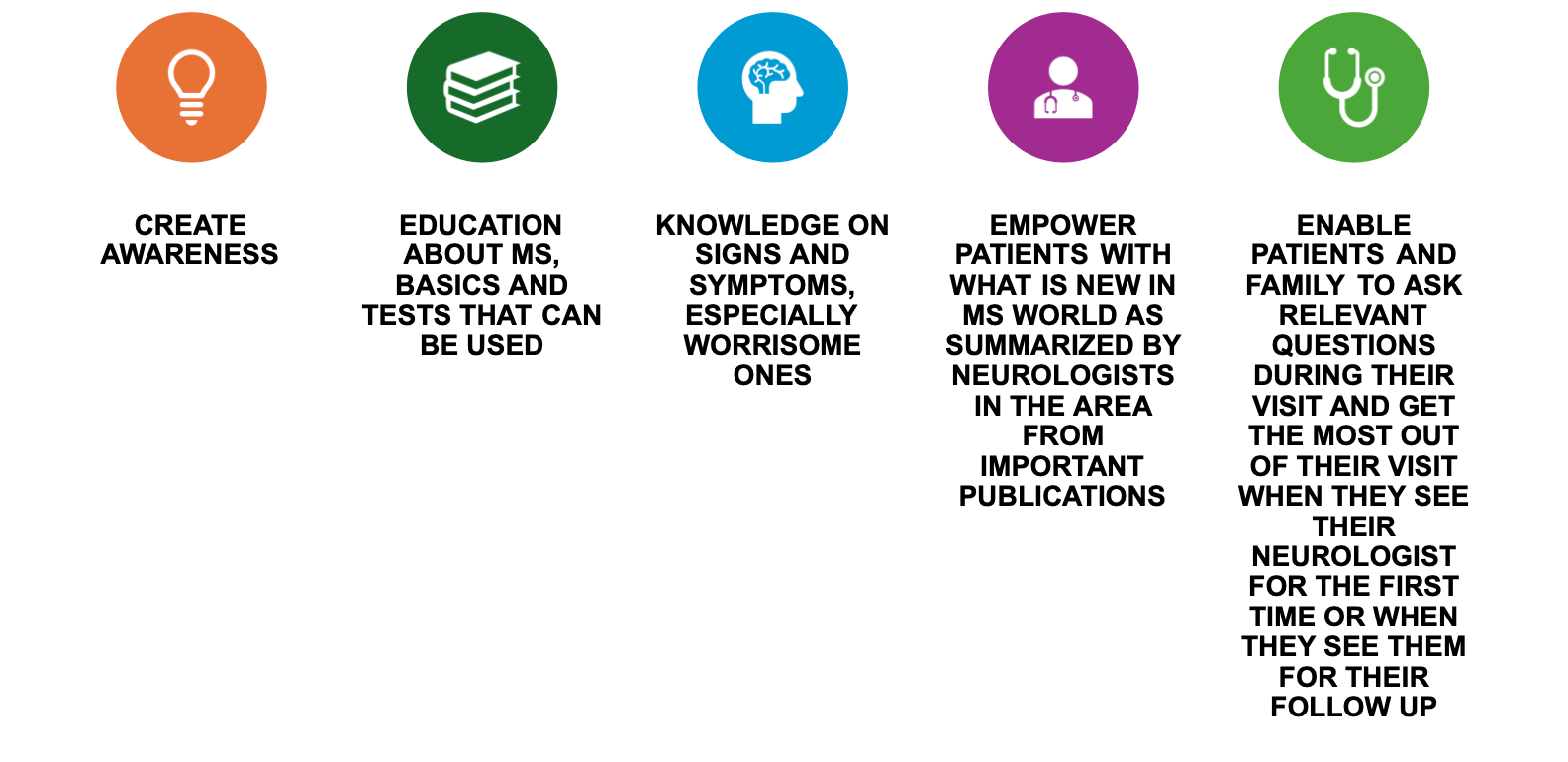 CREATE AWARENESS

EDUCATION ABOUT MS, BASICS AND TESTS THAT CAN BE USED

KNOWLEDGE ON SIGNS AND SYMPTOMS, ESPECIALLY WORRISOME ONES

EMPOWER PATIENTS WITH WHAT IS NEW IN MS WORLD AS SUMMARIZED BY NEUROLOGISTS IN THE AREA FROM IMPORTANT PUBLICATIONS

ENABLE PATIENTS AND FAMILY TO ASK RELEVANT QUESTIONS DURING THEIR VISIT AND GET THE MOST OUT OF THEIR VISIT WHEN THEY SEE THEIR NEUROLOGIST FOR THE FIRST TIME OR WHEN THEY SEE THEM FOR THEIR FOLLOW UP